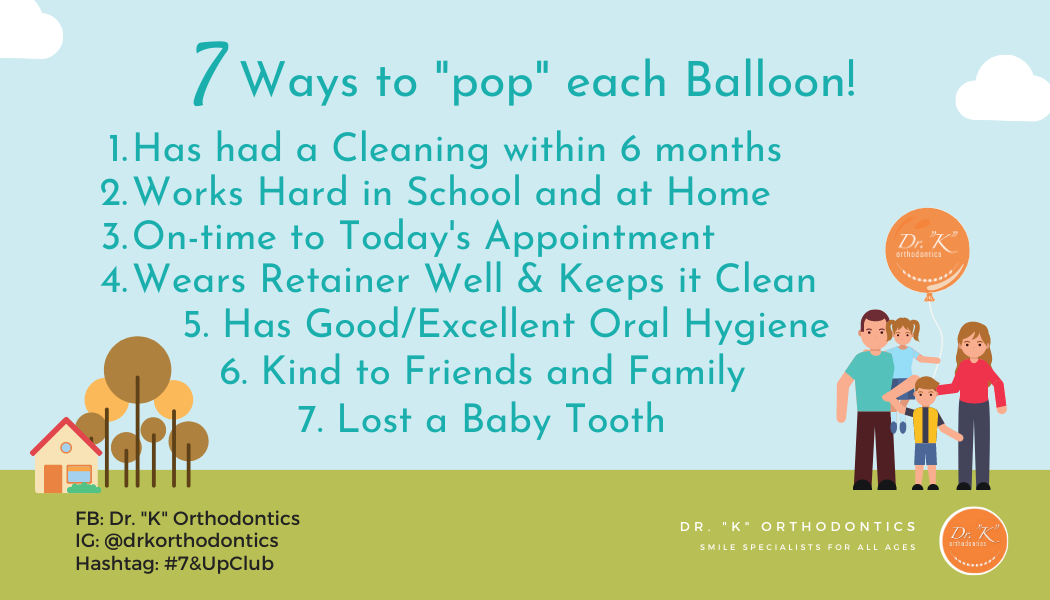 7 Ways to "pop" each Balloon!

1. Has had a Cleaning within 6 months
2. Works Hard in School and at Home
3. On-time to Today's Appointment
4. Wears Retainer Well & Keeps it Clean
5. Has Good/Excellent Oral Hygiene
6. Kind to Friends and Family
7. Lost a Baby Tooth

Dr. "K" orthodontics

FB: Dr. "K" Orthodontics
IG: @drkorthodontics
Hashtag: #7&UpClub

DR. "K" ORTHODONTICS
SMILE SPECIALISTS FOR ALL AGES

Dr. "K" orthodontics